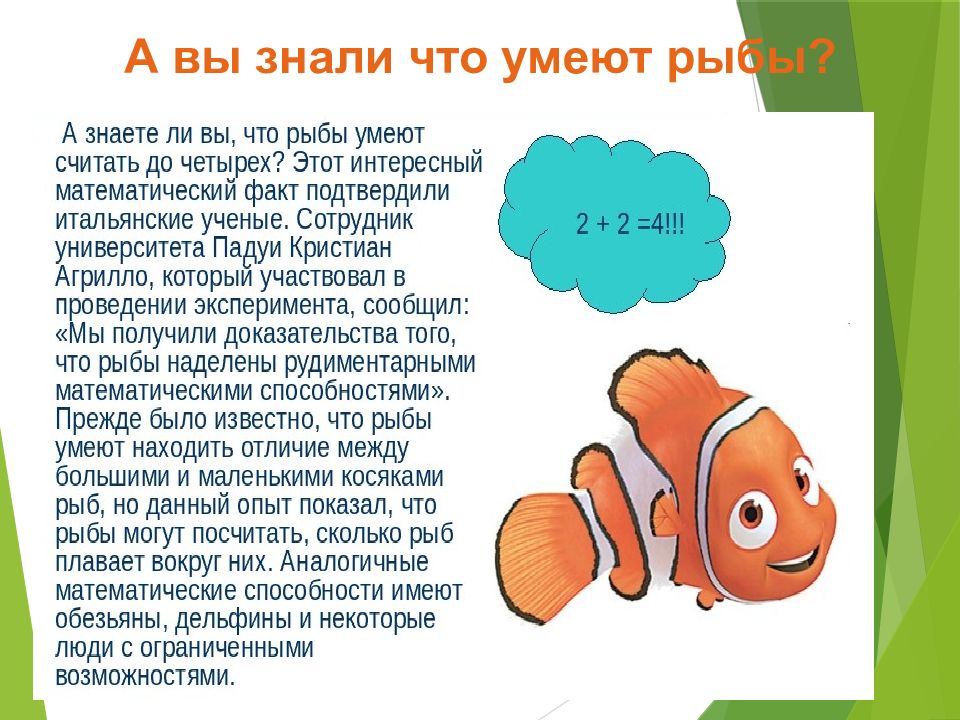 А вы знали что умеют рыбы?

А знаете ли вы, что рыбы умеют считать до четырех? Этот интересный математический факт подтвердили итальянские ученые. Сотрудник университета Падуи Кристиан Агрилло, который участвовал в проведении эксперимента, сообщил: «Мы получили доказательства того, что рыбы наделены рудиментарными математическими способностями». Прежде было известно, что рыбы умеют находить отличие между большими и маленькими косяками рыб, но данный опыт показал, что рыбы могут посчитать, сколько рыб плавает вокруг них. Аналогичные математические способности имеют обезьяны, дельфины и некоторые люди с ограниченными возможностями.

2 + 2 =4!!!